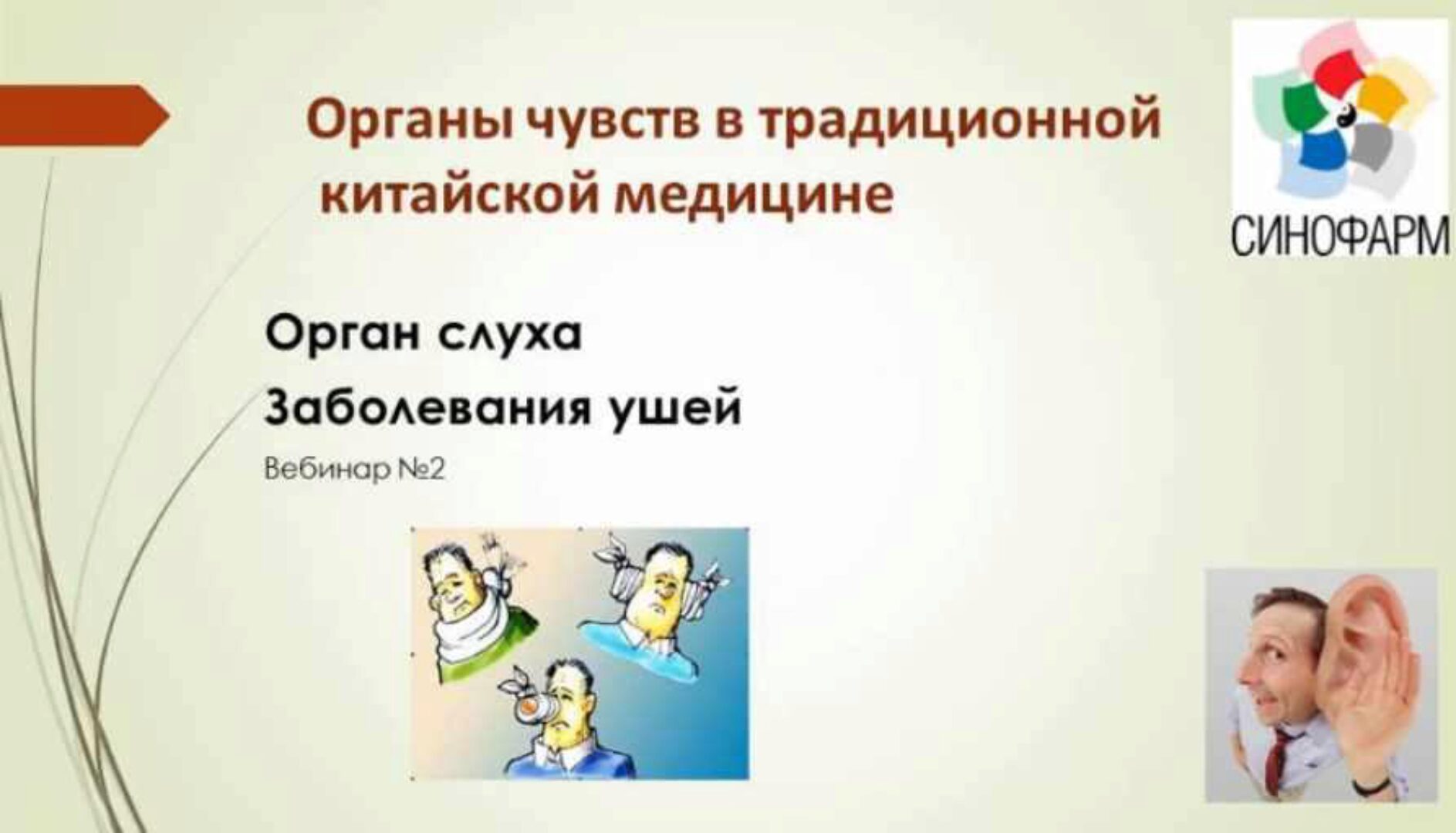 Органы чувств в традиционной китайской медицине

СИНОФАРМ

Орган слуха

Заболевания ушей

Вебинар №2